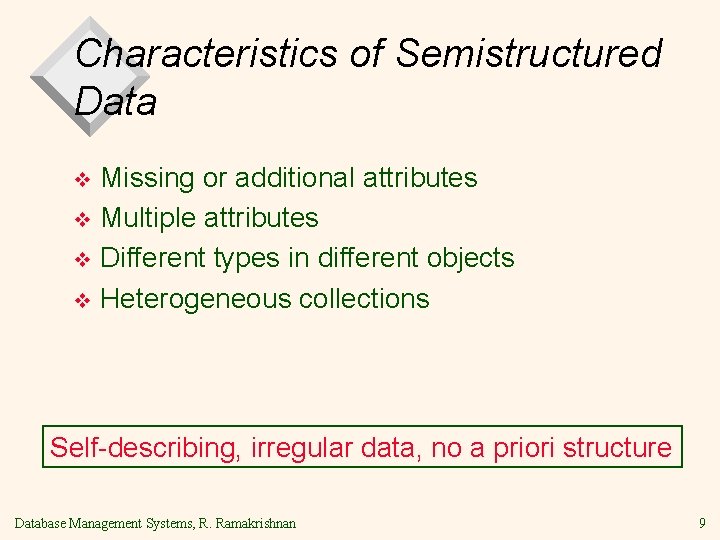 Characteristics of Semistructured Data

❖ Missing or additional attributes
❖ Multiple attributes
❖ Different types in different objects
❖ Heterogeneous collections

Self-describing, irregular data, no a priori structure

Database Management Systems, R. Ramakrishnan

9